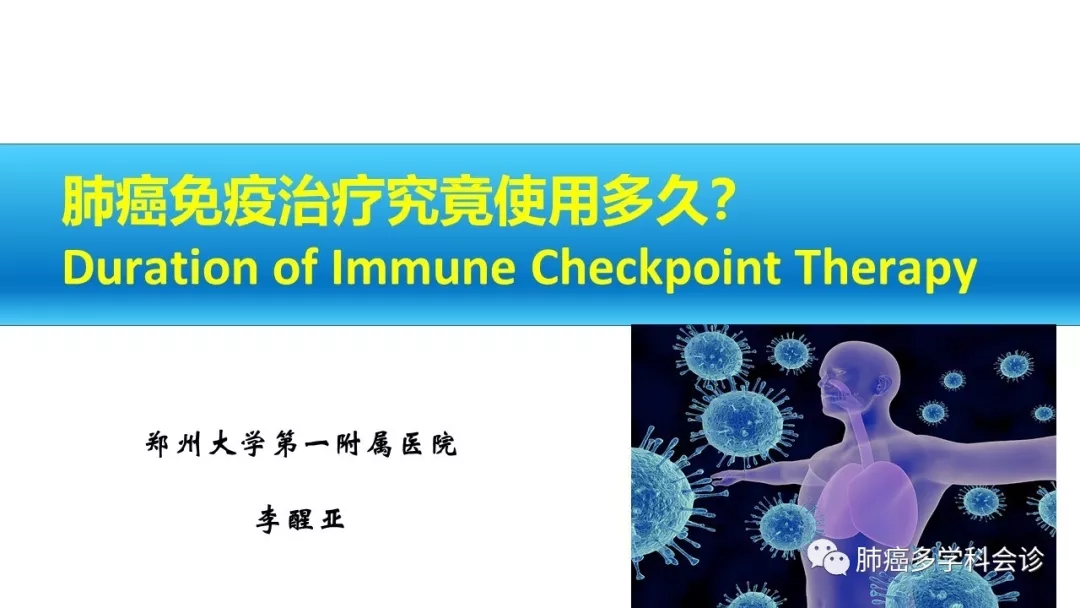 肺癌免疫治疗究竟使用多久?
Duration of Immune Checkpoint Therapy

郑州大学第一附属医院

李醒亚

肺癌多学科会诊